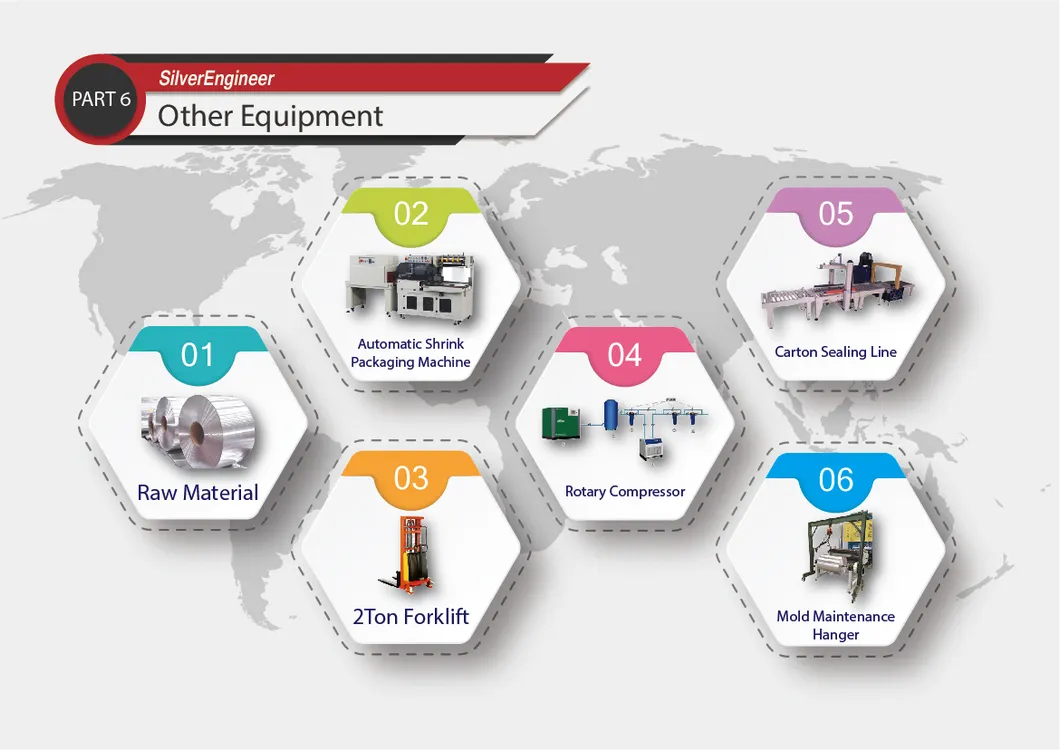 PART 6
SilverEngineer
Other Equipment

01
Raw Material

02
Automatic Shrink Packaging Machine

03
2Ton Forklift

04
Rotary Compressor

05
Carton Sealing Line

06
Mold Maintenance Hanger